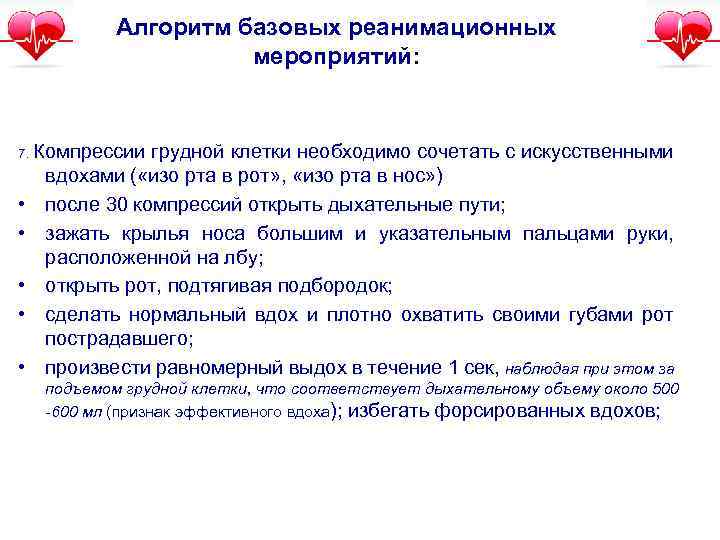 Алгоритм базовых реанимационных мероприятий:

7. Компрессии грудной клетки необходимо сочетать с искусственными вдохами («изо рта в рот», «изо рта в нос»)

• после 30 компрессий открыть дыхательные пути;
• зажать крылья носа большим и указательным пальцами руки, расположенной на лбу;
• открыть рот, подтягивая подбородок;
• сделать нормальный вдох и плотно охватить своими губами рот пострадавшего;
• произвести равномерный выдох в течение 1 сек, наблюдая при этом за подъемом грудной клетки, что соответствует дыхательному объему около 500 -600 мл (признак эффективного вдоха); избегать форсированных вдохов;